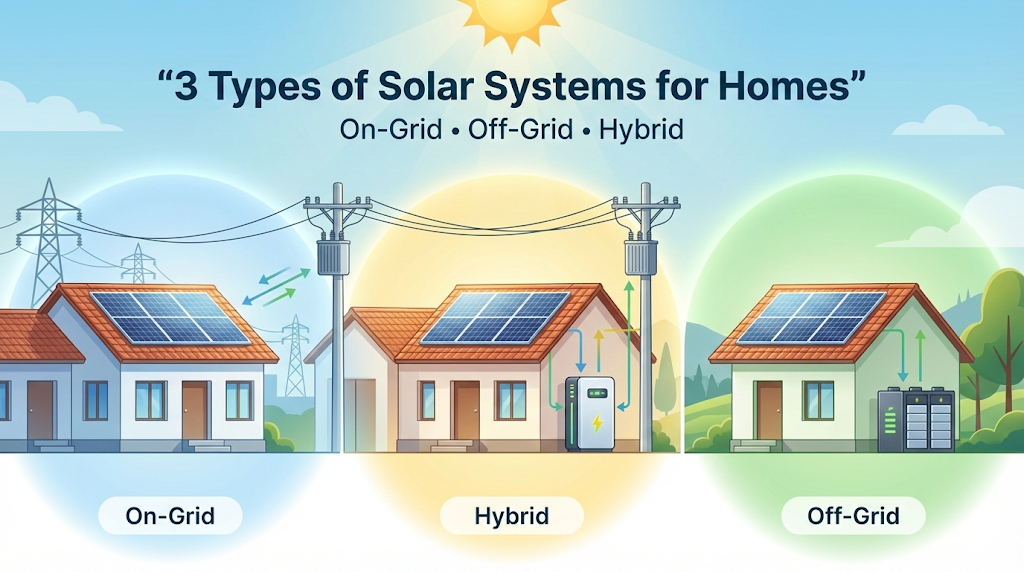 “3 Types of Solar Systems for Homes”

On-Grid • Off-Grid • Hybrid

On-Grid

Hybrid

Off-Grid